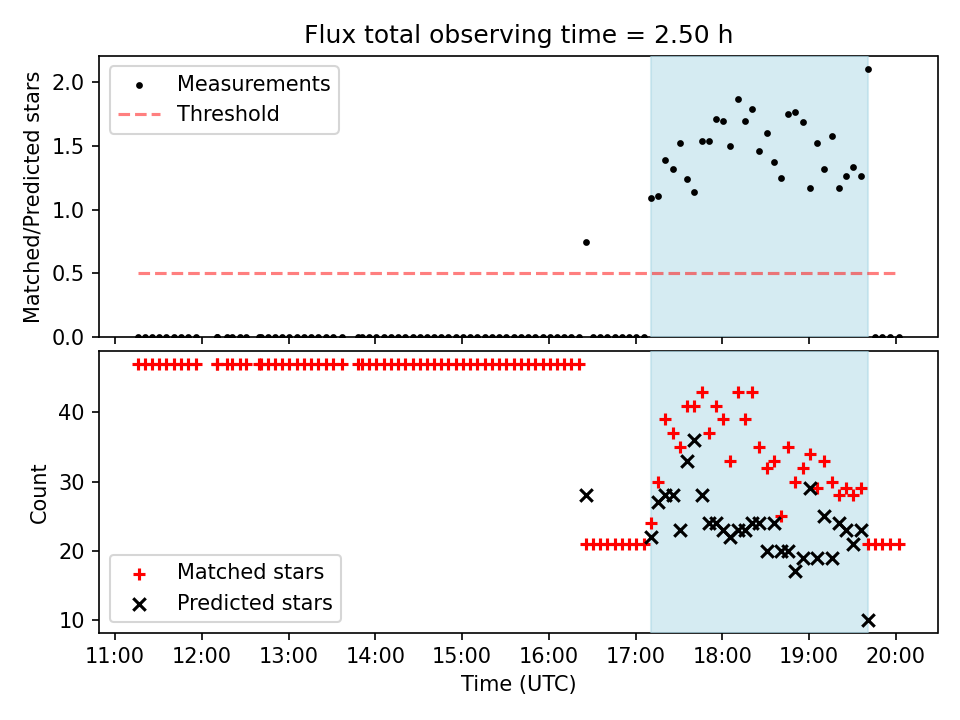 Flux total observing time = 2.50 h

Measurements
Threshold

Matched/Predicted stars

2.0
1.5
1.0
0.5
0.0

Count

40
30
20
10

Matched stars
Predicted stars

11:00
12:00
13:00
14:00
15:00
16:00
17:00
18:00
19:00
20:00

Time (UTC)